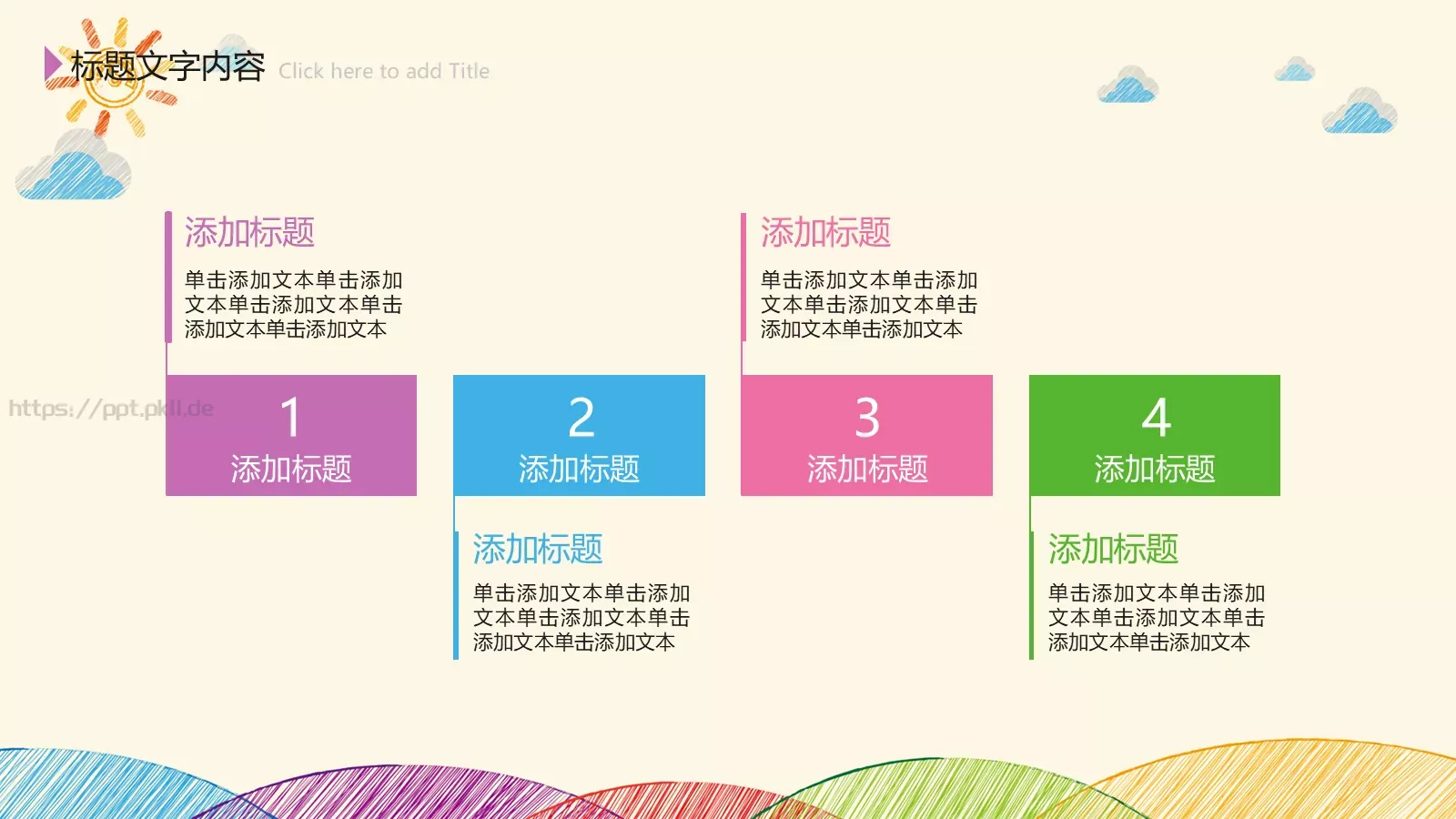 标题文字内容 Click here to add Title

添加标题
单击添加文本单击添加文本单击添加文本单击添加文本单击添加文本

添加标题
单击添加文本单击添加文本单击添加文本单击添加文本单击添加文本

https://ppt.pkll.de

1
添加标题

2
添加标题

3
添加标题

4
添加标题

添加标题
单击添加文本单击添加文本单击添加文本单击添加文本单击添加文本

添加标题
单击添加文本单击添加文本单击添加文本单击添加文本单击添加文本